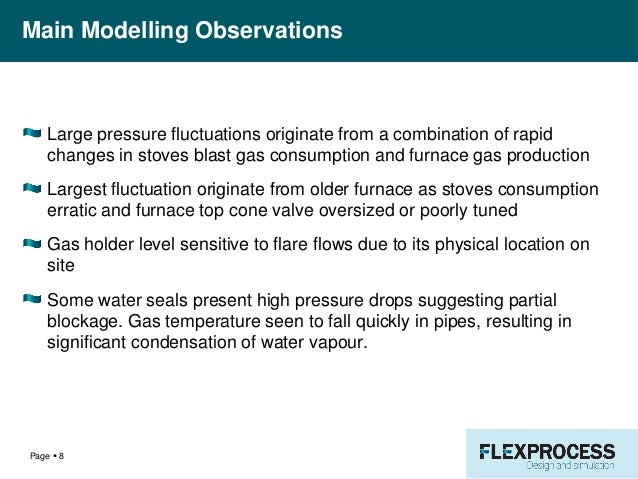 Main Modelling Observations

Large pressure fluctuations originate from a combination of rapid changes in stoves blast gas consumption and furnace gas production

Largest fluctuation originate from older furnace as stoves consumption erratic and furnace top cone valve oversized or poorly tuned

Gas holder level sensitive to flare flows due to its physical location on site

Some water seals present high pressure drops suggesting partial blockage. Gas temperature seen to fall quickly in pipes, resulting in significant condensation of water vapour.

Page ▪ 8

FLEXPROCESS
Design and simulation